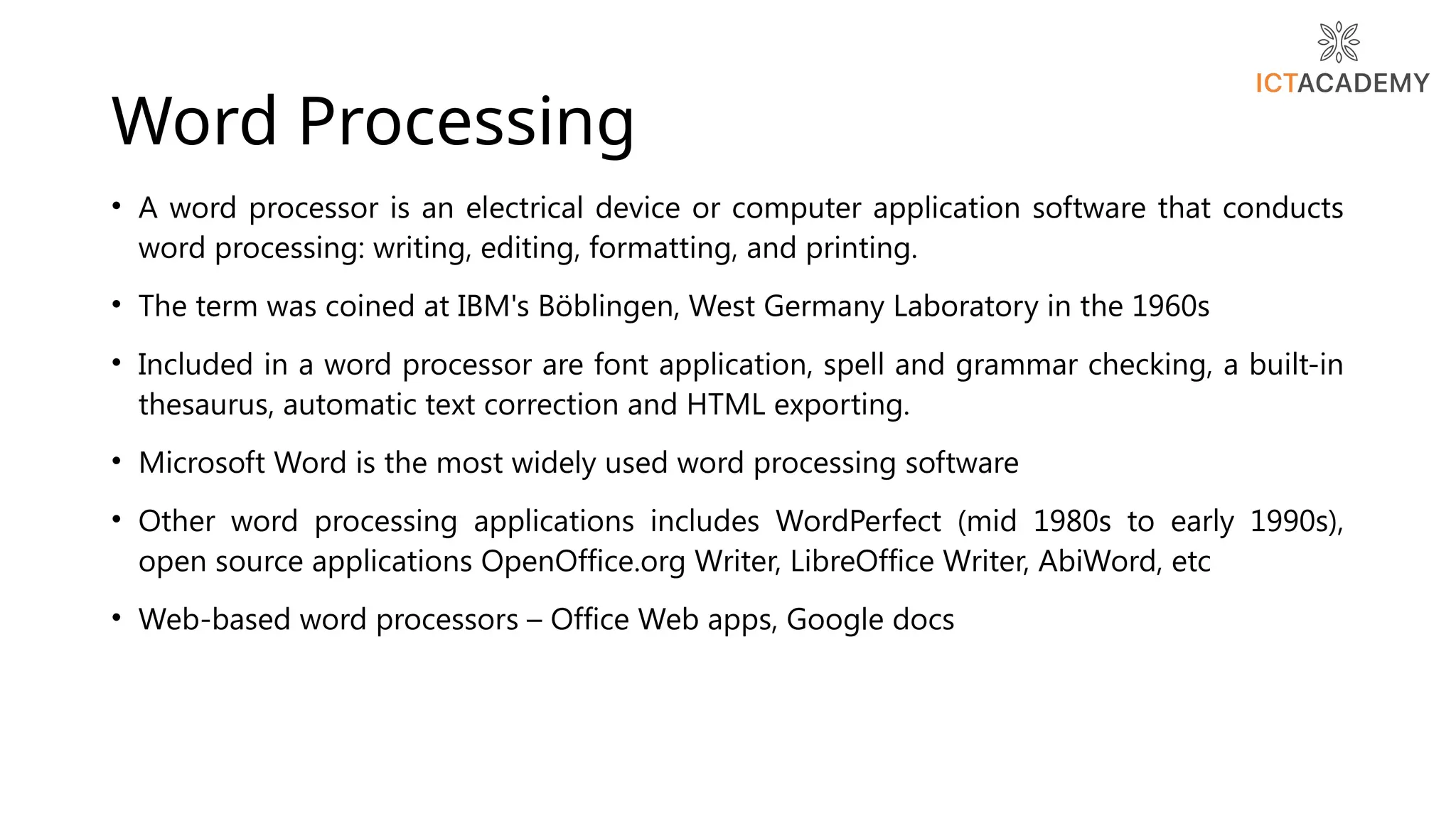 ICTACADEMY

Word Processing

• A word processor is an electrical device or computer application software that conducts word processing: writing, editing, formatting, and printing.

• The term was coined at IBM's Böblingen, West Germany Laboratory in the 1960s

• Included in a word processor are font application, spell and grammar checking, a built-in thesaurus, automatic text correction and HTML exporting.

• Microsoft Word is the most widely used word processing software

• Other word processing applications includes WordPerfect (mid 1980s to early 1990s), open source applications OpenOffice.org Writer, LibreOffice Writer, AbiWord, etc

• Web-based word processors – Office Web apps, Google docs